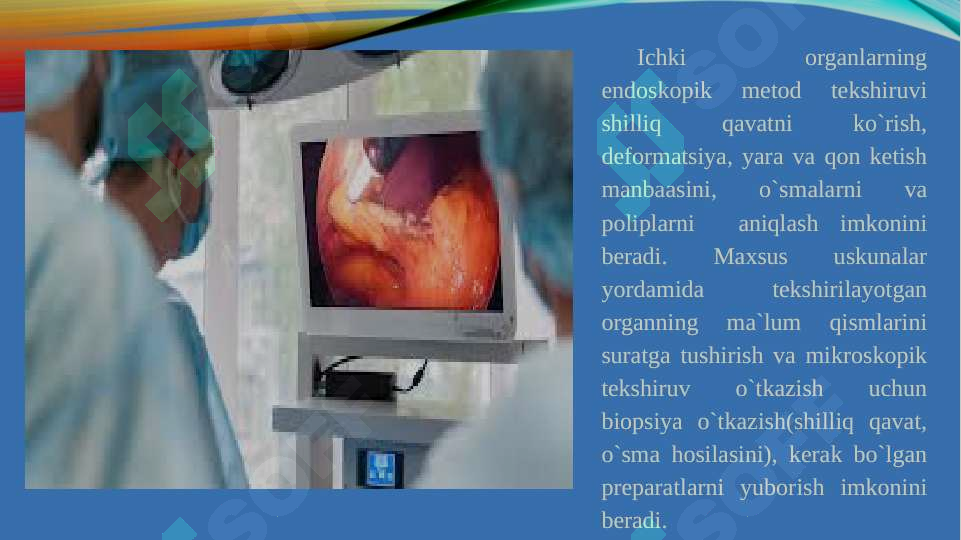 Ichki organlarning endoskopik metod tekshiruvi shilliq qavatni ko`rish, deformatsiya, yara va qon ketish manbaasini, o`smalarni va poliplarni aniqlash imkonini beradi. Maxsus uskunalar yordamida tekshirilayotgan organning ma`lum qismlarini suratga tushirish va mikroskopik tekshiruv o`tkazish uchun biopsiya o`tkazish(shilliq qavat, o`sma hosilasini), kerak bo`lgan preparatlarni yuborish imkonini beradi.